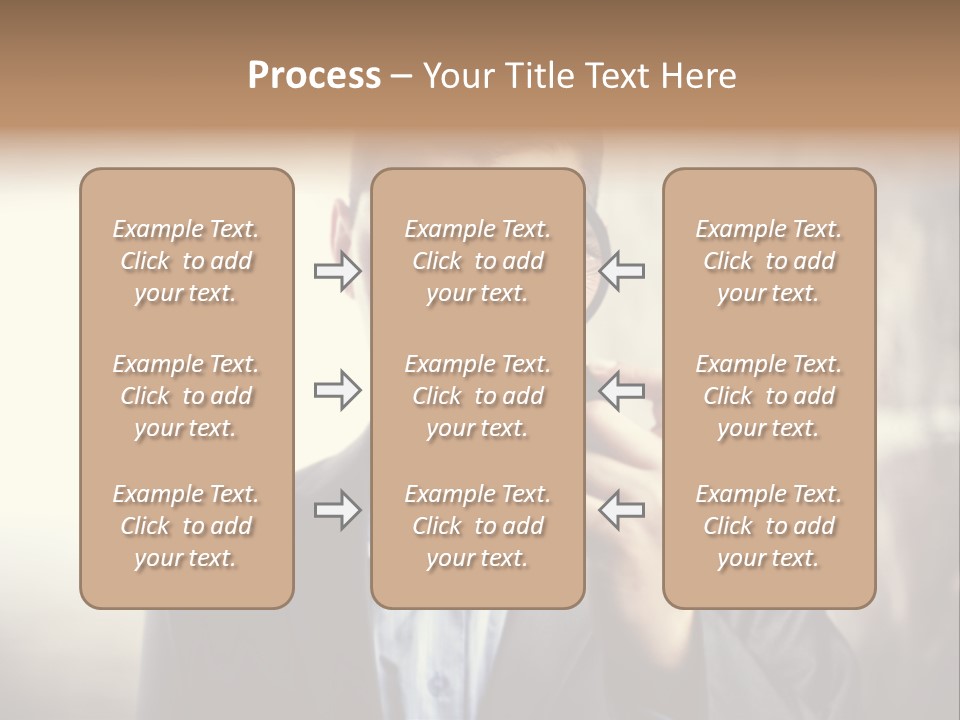 Process – Your Title Text Here

Example Text. Click to add your text.

Example Text. Click to add your text.

Example Text. Click to add your text.

Example Text. Click to add your text.

Example Text. Click to add your text.

Example Text. Click to add your text.

Example Text. Click to add your text.

Example Text. Click to add your text.

Example Text. Click to add your text.